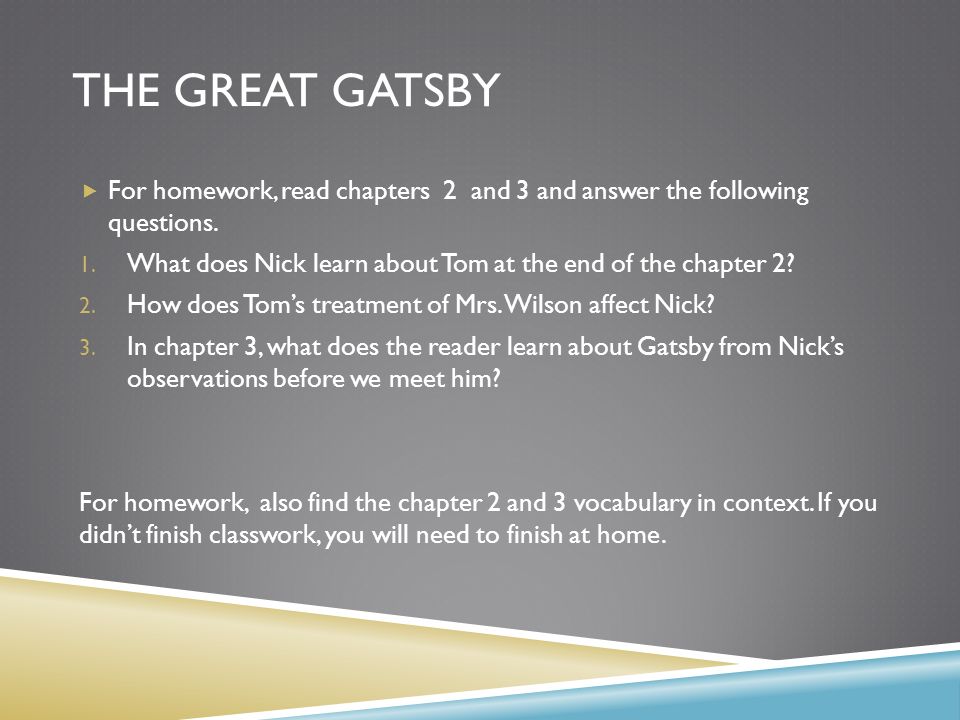 THE GREAT GATSBY

For homework, read chapters 2 and 3 and answer the following questions.

1. What does Nick learn about Tom at the end of the chapter 2?
2. How does Tom's treatment of Mrs. Wilson affect Nick?
3. In chapter 3, what does the reader learn about Gatsby from Nick's observations before we meet him?

For homework, also find the chapter 2 and 3 vocabulary in context. If you didn't finish classwork, you will need to finish at home.